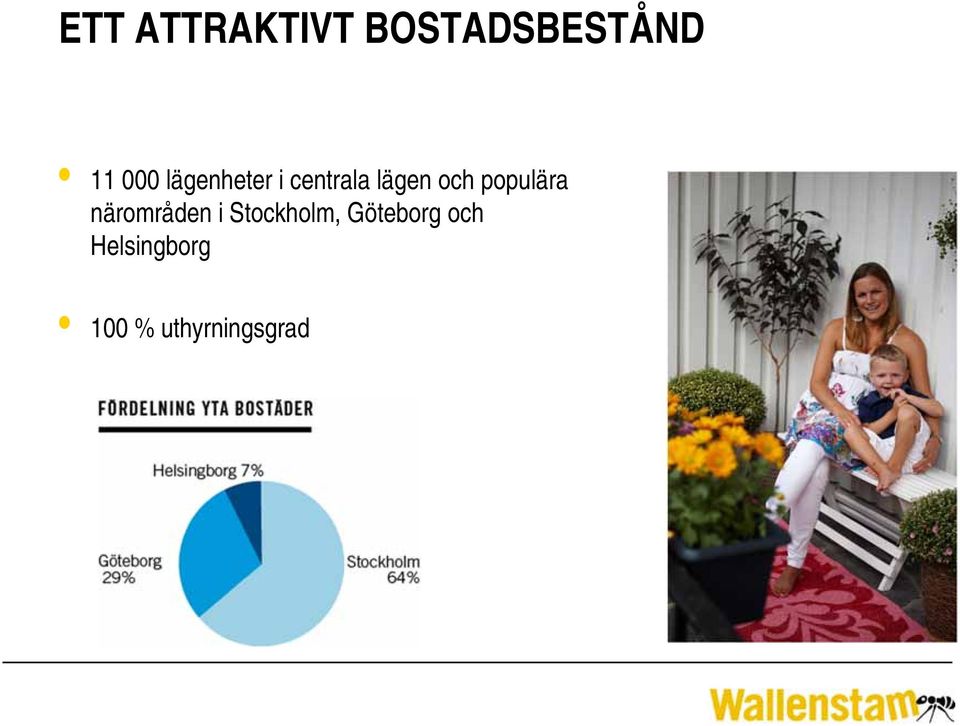 ETT ATTRAKTIVT BOSTADSBESTÅND

• 11 000 lägenheter i centrala lägen och populära närområden i Stockholm, Göteborg och Helsingborg

• 100 % uthyrningsgrad

FÖRDELNING YTA BOSTÄDER

Helsingborg 7%

Göteborg 29%

Stockholm 64%

Wallenstam